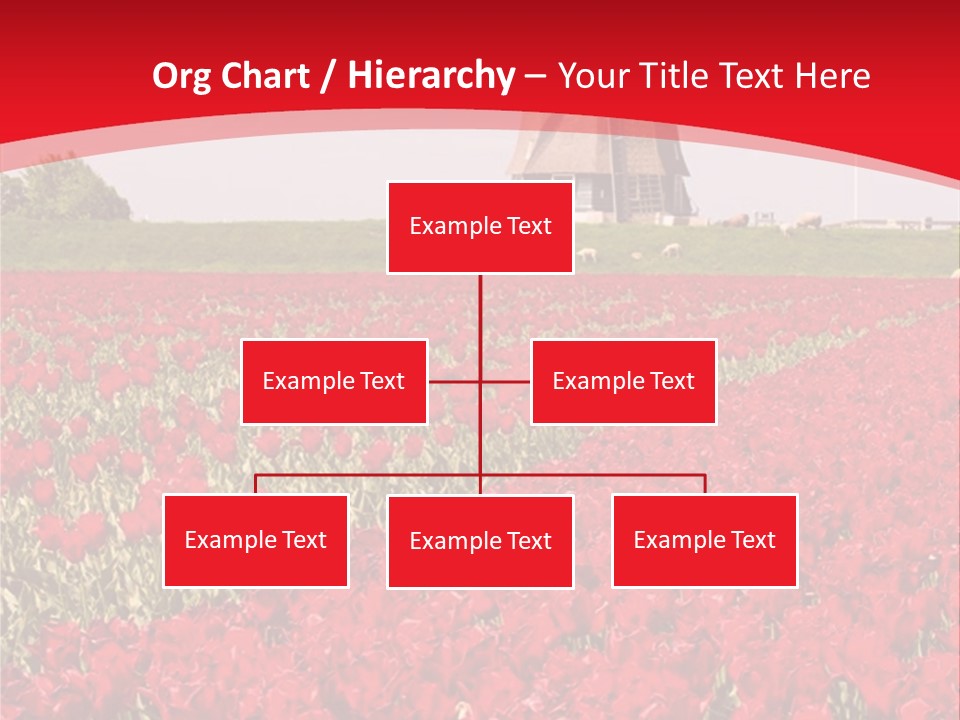 Org Chart / Hierarchy – Your Title Text Here

Example Text

Example Text

Example Text

Example Text

Example Text

Example Text